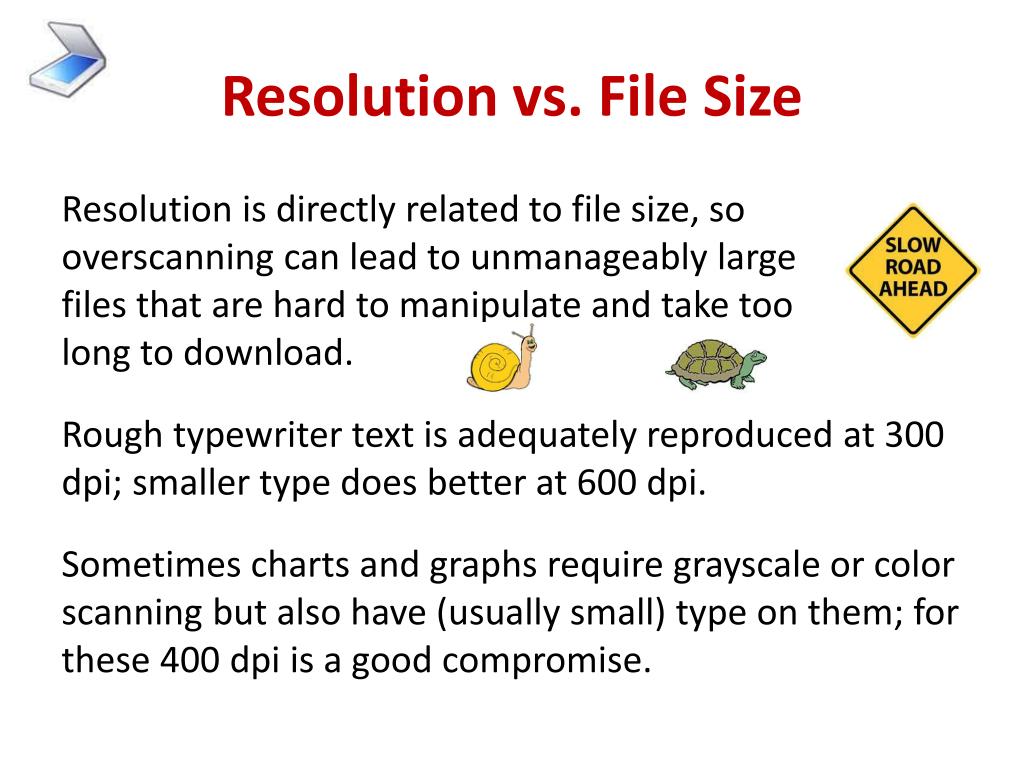 Resolution vs. File Size

Resolution is directly related to file size, so overscanning can lead to unmanageably large files that are hard to manipulate and take too long to download.

SLOW ROAD AHEAD

Rough typewriter text is adequately reproduced at 300 dpi; smaller type does better at 600 dpi.

Sometimes charts and graphs require grayscale or color scanning but also have (usually small) type on them; for these 400 dpi is a good compromise.